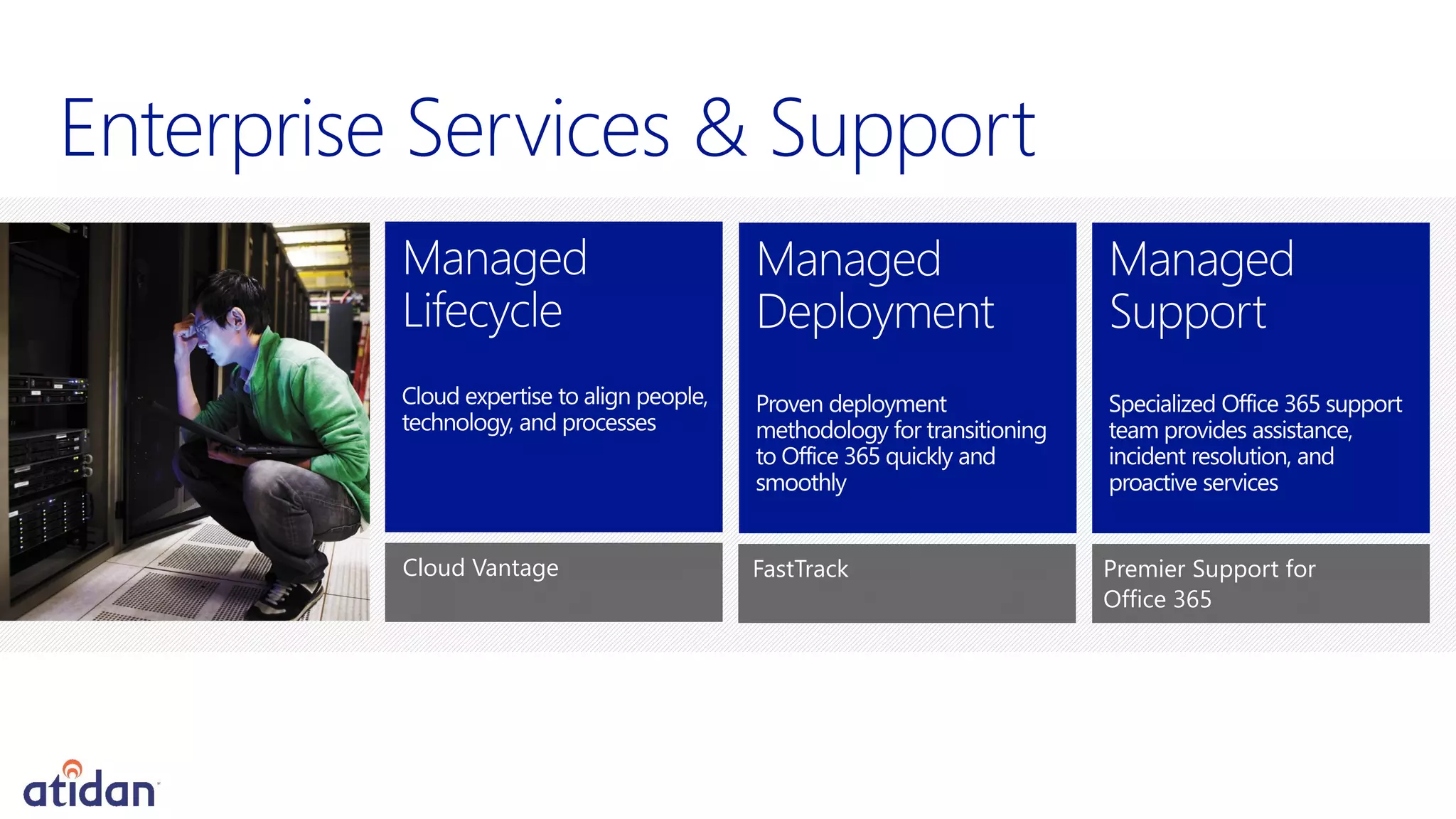 Enterprise Services & Support

Managed Lifecycle

Cloud expertise to align people, technology, and processes

Cloud Vantage

Managed Deployment

Proven deployment methodology for transitioning to Office 365 quickly and smoothly

FastTrack

Managed Support

Specialized Office 365 support team provides assistance, incident resolution, and proactive services

Premier Support for Office 365

atidan